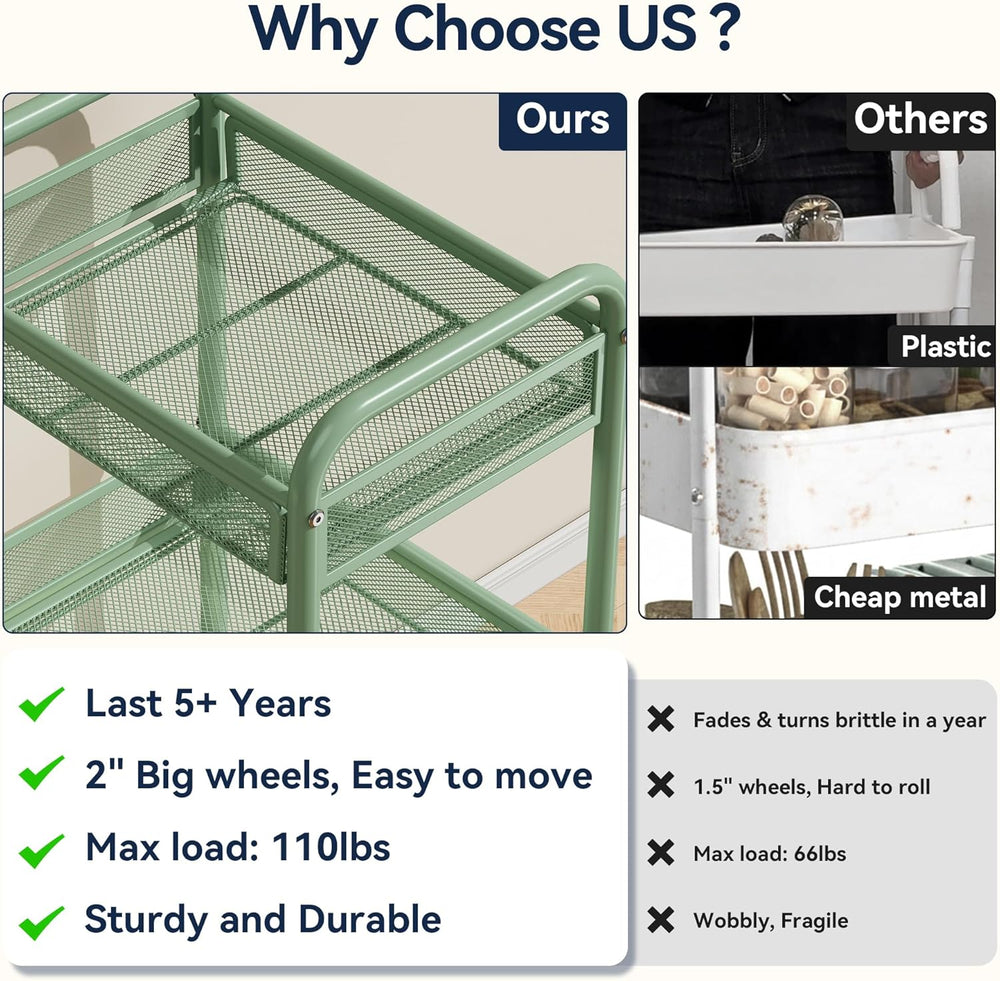 Why Choose US ?

Ours

Others

Plastic

Cheap metal

Last 5+ Years

2" Big wheels, Easy to move

Max load: 110lbs

Sturdy and Durable

Fades & turns brittle in a year

1.5" wheels, Hard to roll

Max load: 66lbs

Wobbly, Fragile